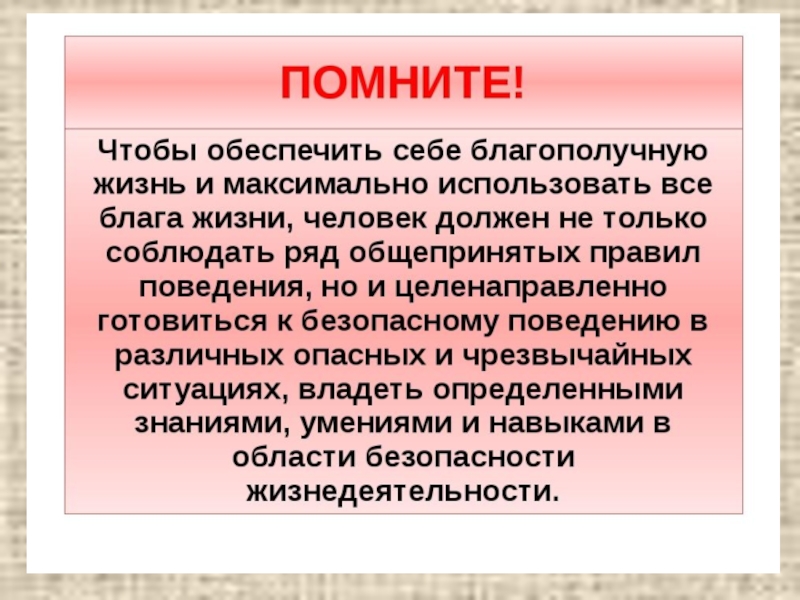 ПОМНИТЕ!

Чтобы обеспечить себе благополучную жизнь и максимально использовать все блага жизни, человек должен не только соблюдать ряд общепринятых правил поведения, но и целенаправленно готовиться к безопасному поведению в различных опасных и чрезвычайных ситуациях, владеть определенными знаниями, умениями и навыками в области безопасности жизнедеятельности.